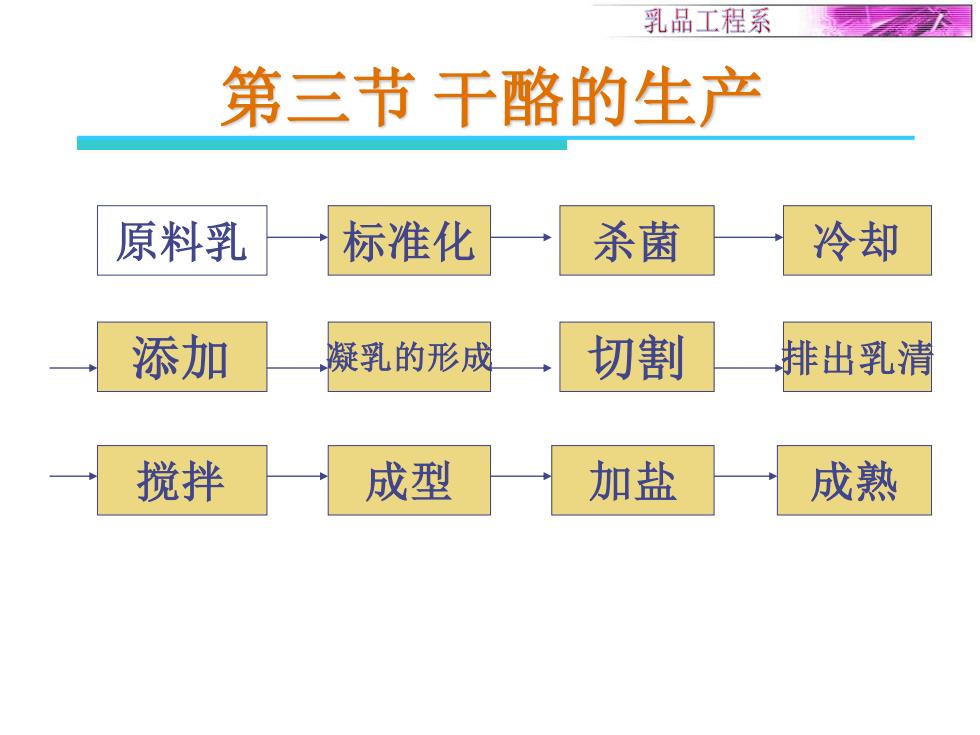 乳品工程系

第三节 干酪的生产

原料乳

标准化

杀菌

冷却

添加

凝乳的形成

切割

排出乳清

搅拌

成型

加盐

成熟